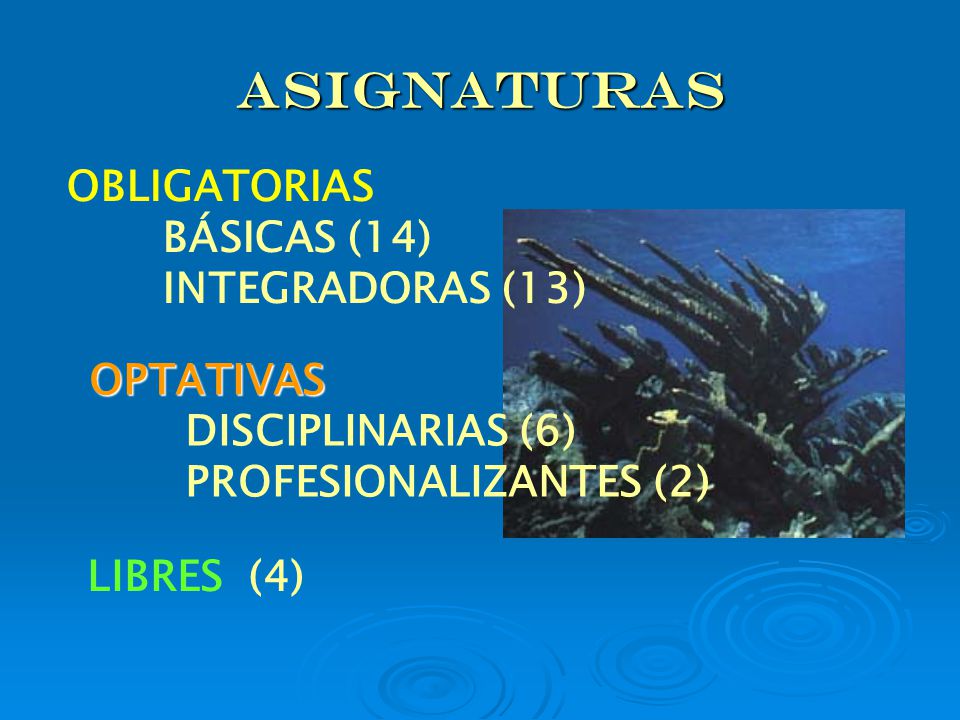 ASIGNATURAS

OBLIGATORIAS
BÁSICAS (14)
INTEGRADORAS (13)

OPTATIVAS
DISCIPLINARIAS (6)
PROFESIONALIZANTES (2)

LIBRES (4)